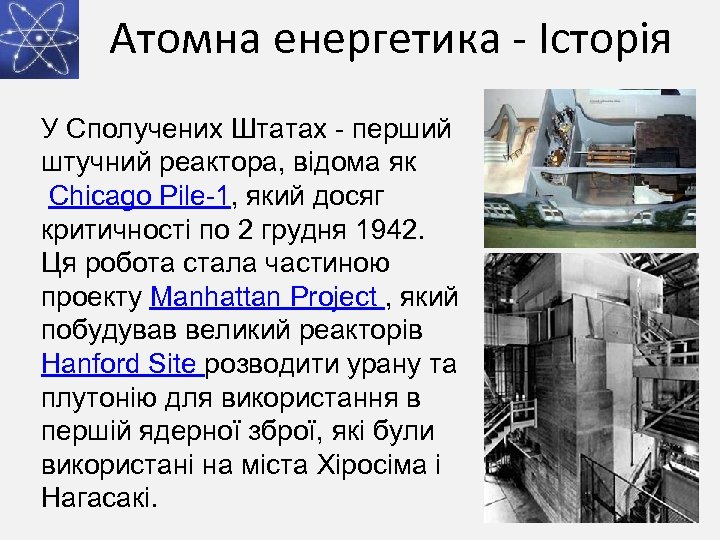 Атомна енергетика - Історія

У Сполучених Штатах - перший штучний реактора, відома як Chicago Pile-1, який досяг критичності по 2 грудня 1942. Ця робота стала частиною проекту Manhattan Project , який побудував великий реакторів Hanford Site розводити урану та плутонію для використання в першій ядерної зброї, які були використані на міста Хіросіма і Нагасакі.